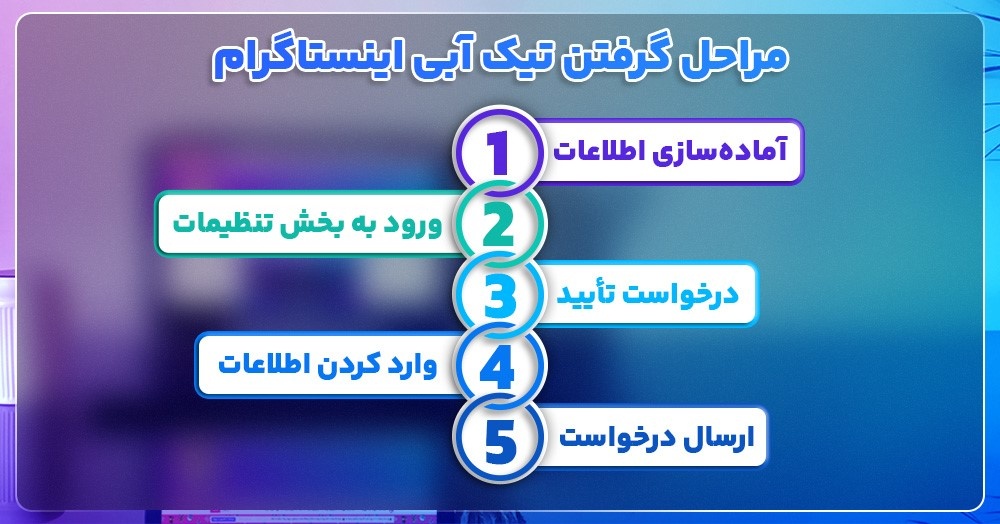 مراحل گرفتن تیک آبی اینستاگرام

1
آماده‌سازی اطلاعات

2
ورود به بخش تنظیمات

3
درخواست تأیید

4
وارد کردن اطلاعات

5
ارسال درخواست